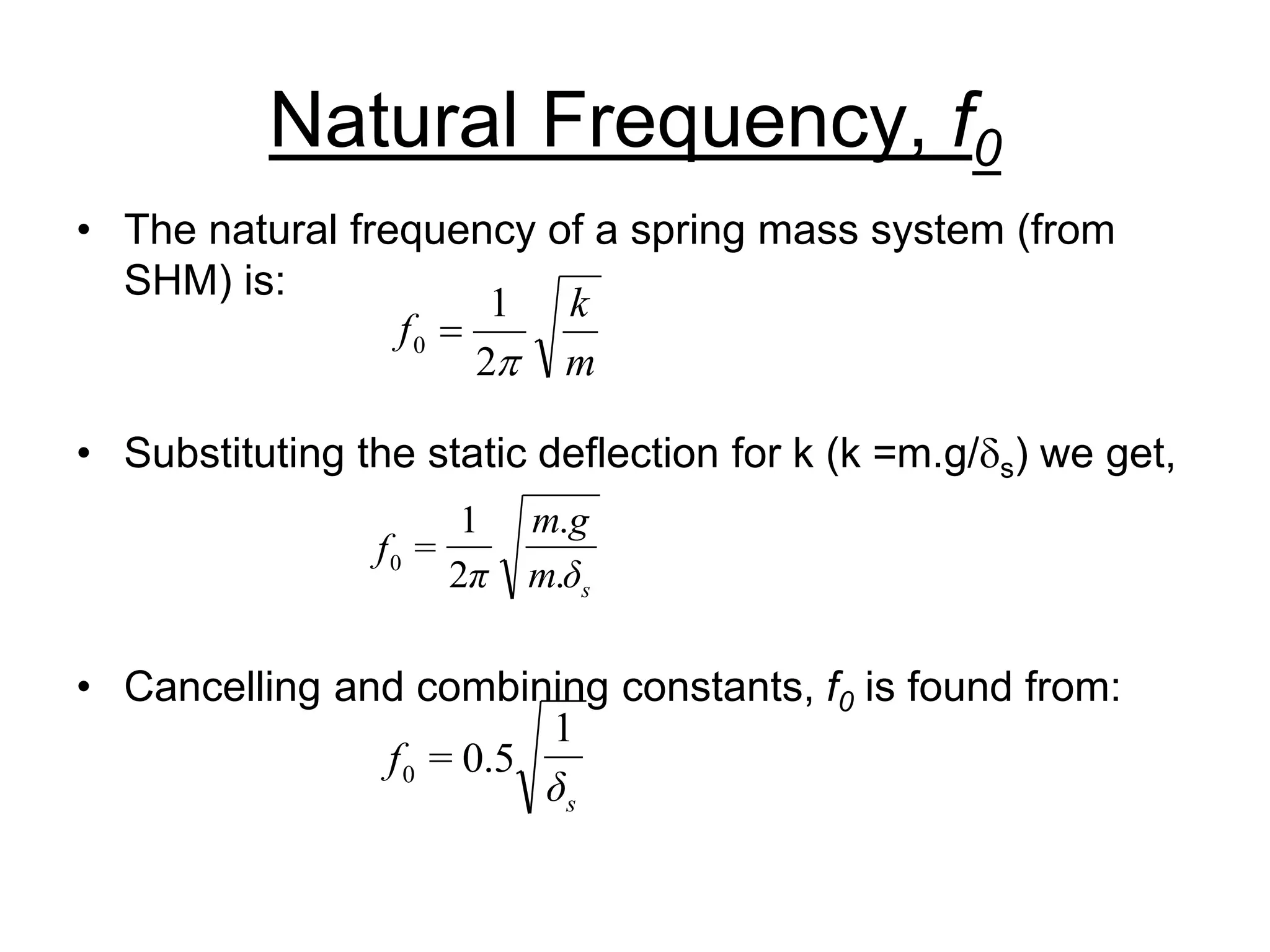 Natural Frequency, $f_0$

• The natural frequency of a spring mass system (from SHM) is:

$f_0 = \frac{1}{2\pi}\sqrt{\frac{k}{m}}$

• Substituting the static deflection for k (k =m.g/$\delta_s$) we get,

$f_0 = \frac{1}{2\pi}\sqrt{\frac{m.g}{m.\delta_s}}$

• Cancelling and combining constants, $f_0$ is found from:

$f_0 = 0.5\sqrt{\frac{1}{\delta_s}}$